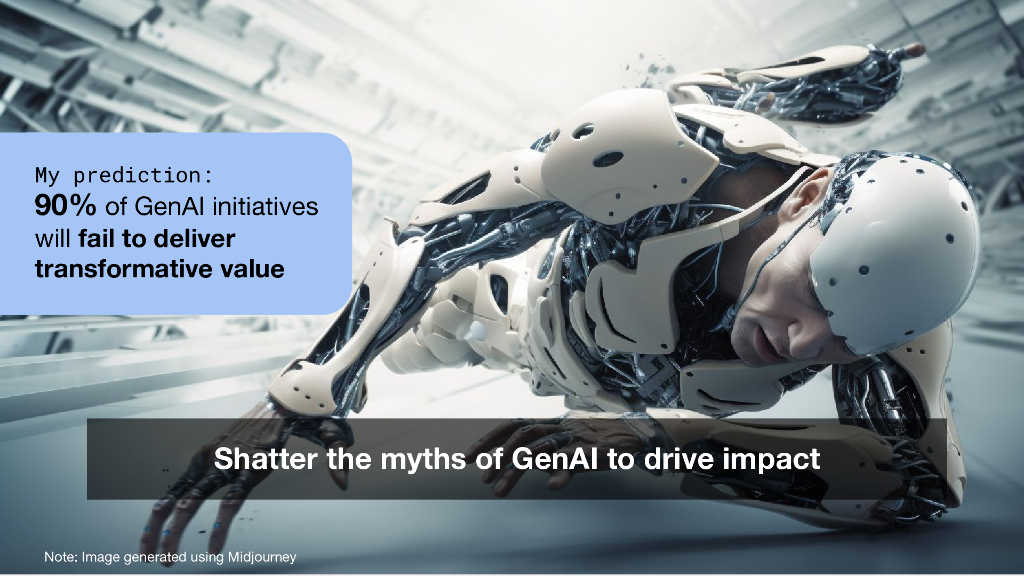 My prediction:
90% of GenAI initiatives will fail to deliver transformative value

Shatter the myths of GenAI to drive impact

Note: Image generated using Midjourney